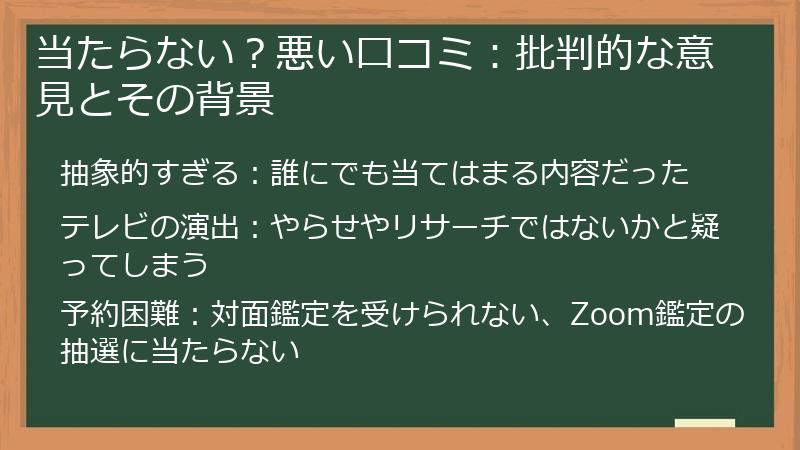 当たらない？悪い口コミ：批判的な意見とその背景

抽象的すぎる：誰にでも当てはまる内容だった

テレビの演出：やらせやリサーチではないかと疑ってしまう

予約困難：対面鑑定を受けられない、Zoom鑑定の抽選に当たらない